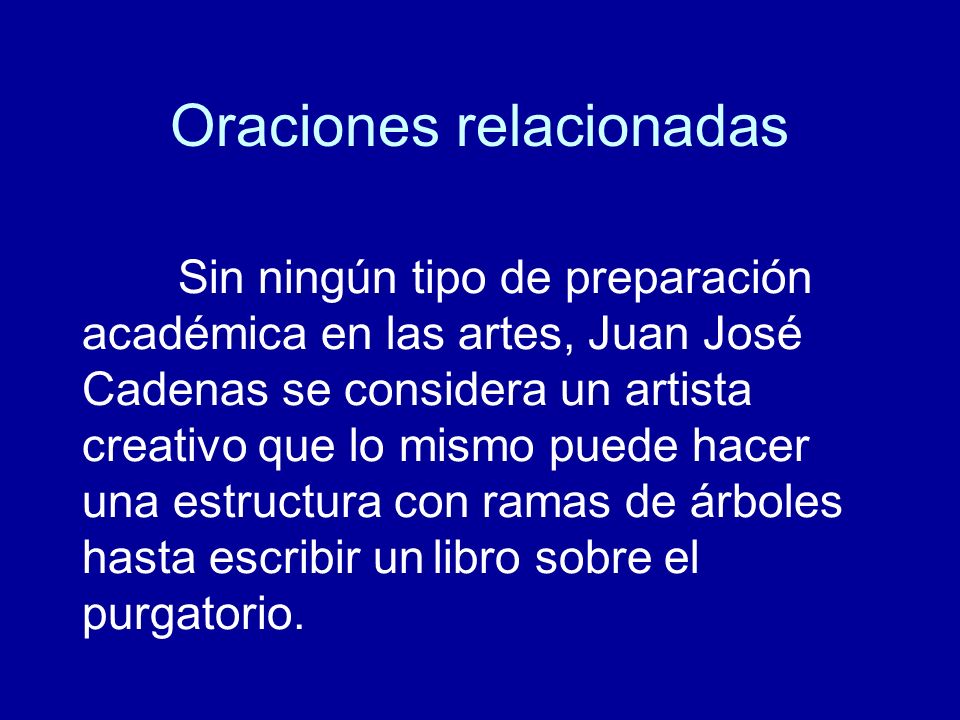 Oraciones relacionadas

Sin ningún tipo de preparación académica en las artes, Juan José Cadenas se considera un artista creativo que lo mismo puede hacer una estructura con ramas de árboles hasta escribir un libro sobre el purgatorio.